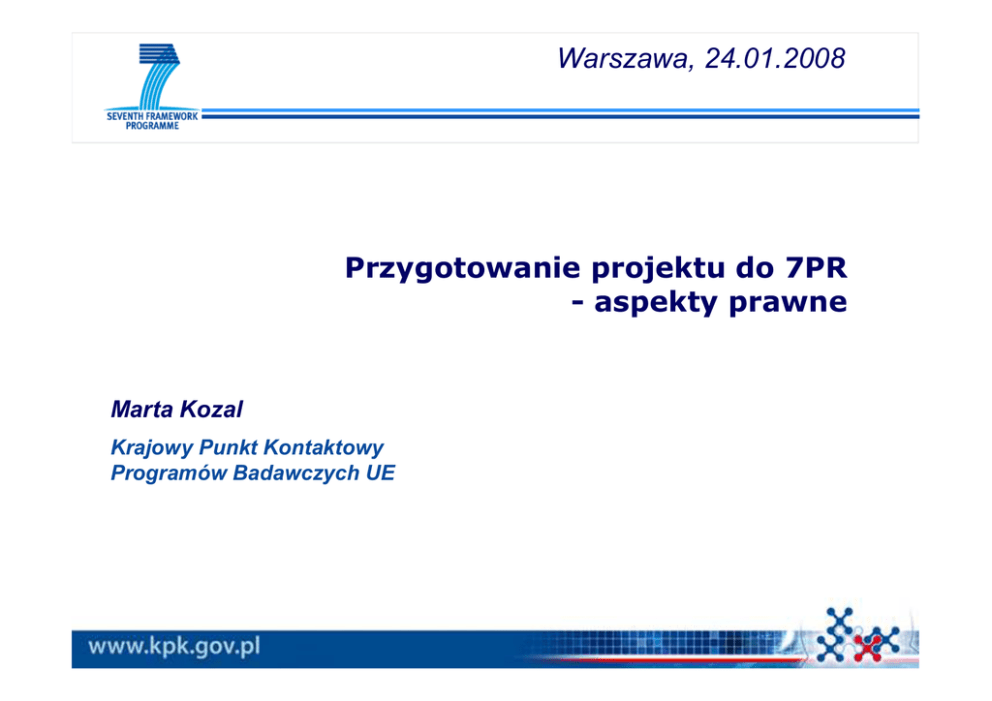 SEVENTH FRAMEWORK PROGRAMME

Warszawa, 24.01.2008

Przygotowanie projektu do 7PR
- aspekty prawne

Marta Kozal

Krajowy Punkt Kontaktowy
Programów Badawczych UE

www.kpk.gov.pl